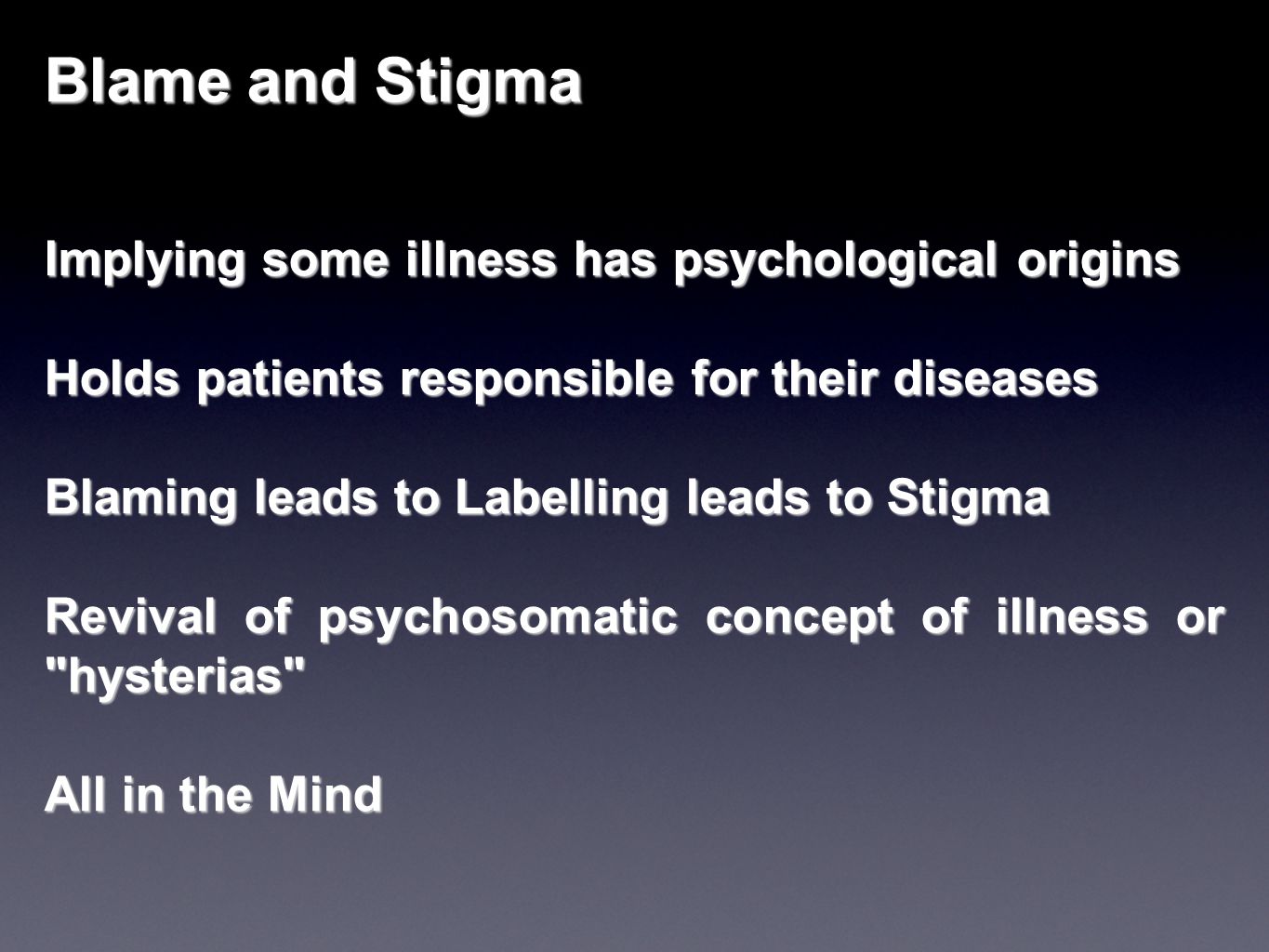 Blame and Stigma

Implying some illness has psychological origins

Holds patients responsible for their diseases

Blaming leads to Labelling leads to Stigma

Revival of psychosomatic concept of illness or "hysterias"

All in the Mind